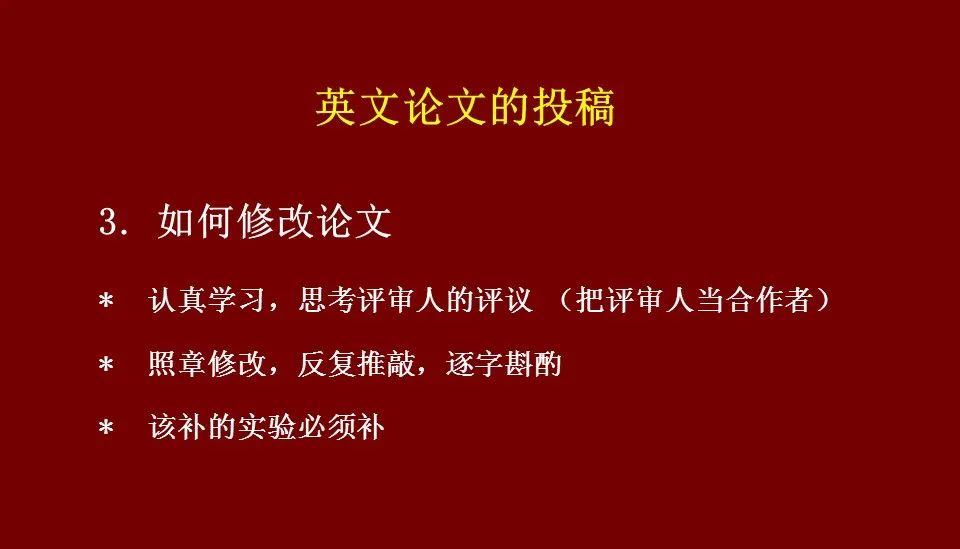 英文论文的投稿

3. 如何修改论文

* 认真学习，思考评审人的评议 （把评审人当合作者）

* 照章修改，反复推敲，逐字斟酌

* 该补的实验必须补